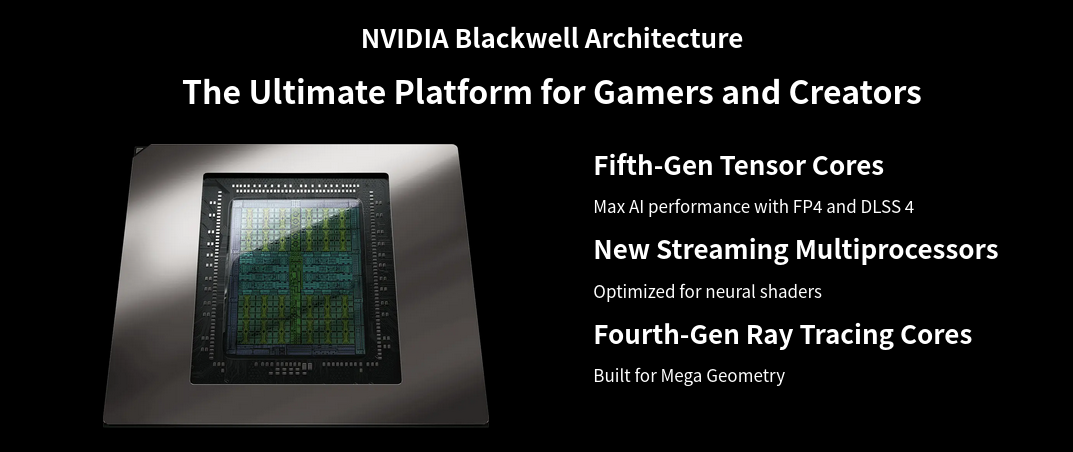 NVIDIA Blackwell Architecture

The Ultimate Platform for Gamers and Creators

Fifth-Gen Tensor Cores

Max AI performance with FP4 and DLSS 4

New Streaming Multiprocessors

Optimized for neural shaders

Fourth-Gen Ray Tracing Cores

Built for Mega Geometry